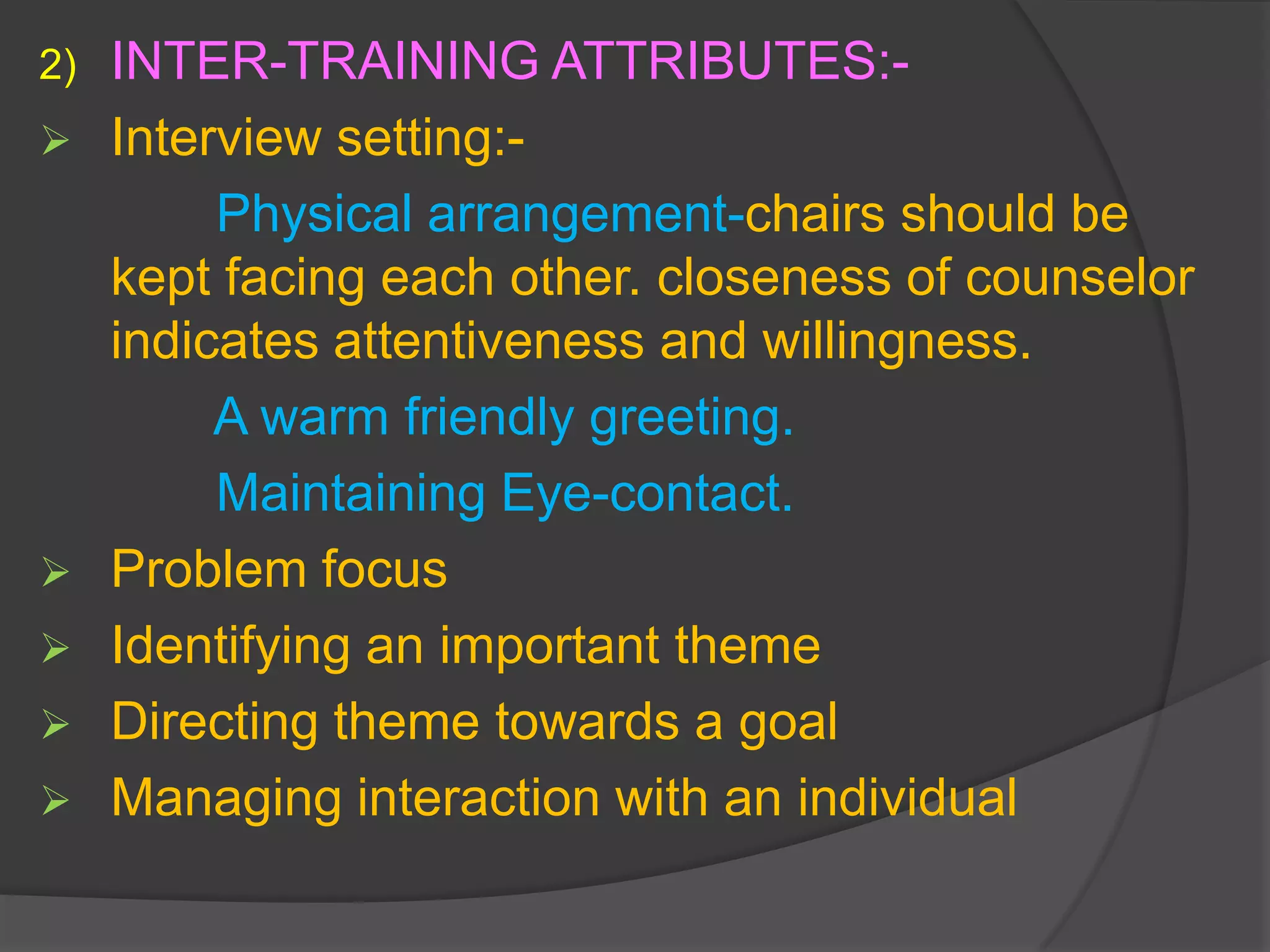 2) INTER-TRAINING ATTRIBUTES:-

➢ Interview setting:-

Physical arrangement-chairs should be kept facing each other. closeness of counselor indicates attentiveness and willingness.

A warm friendly greeting.

Maintaining Eye-contact.

➢ Problem focus

➢ Identifying an important theme

➢ Directing theme towards a goal

➢ Managing interaction with an individual